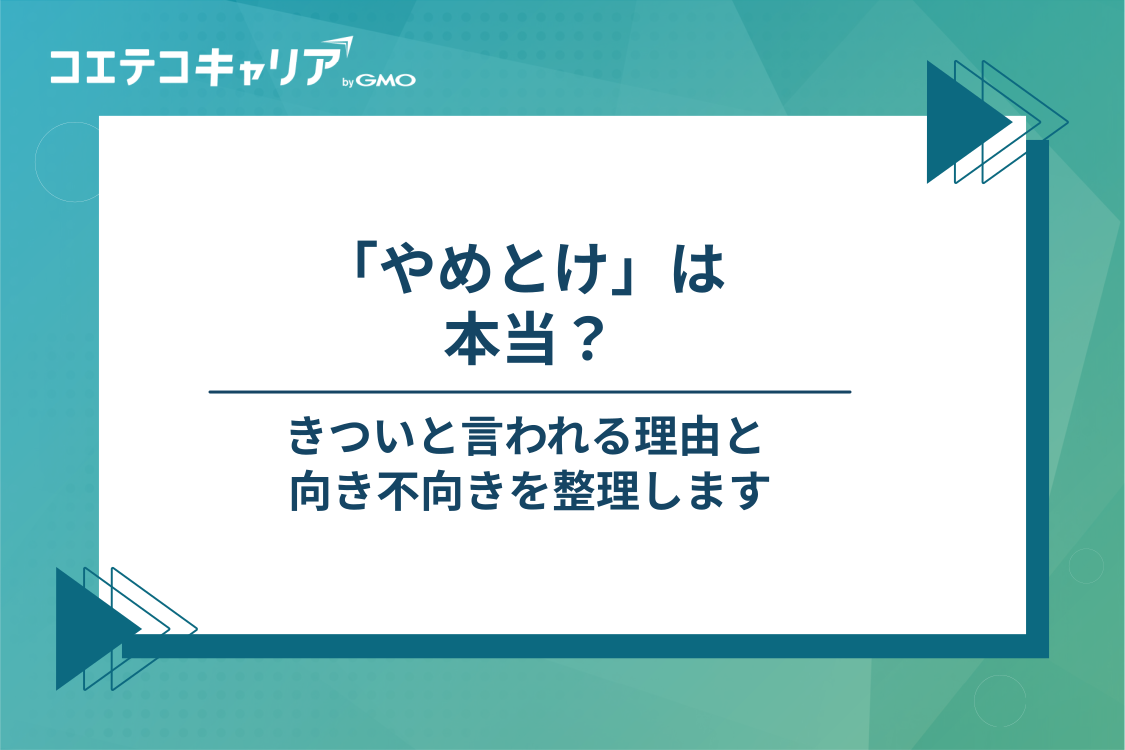 コエテコキャリア by GMO

「やめとけ」は
本当？

きついと言われる理由と
向き不向きを整理します